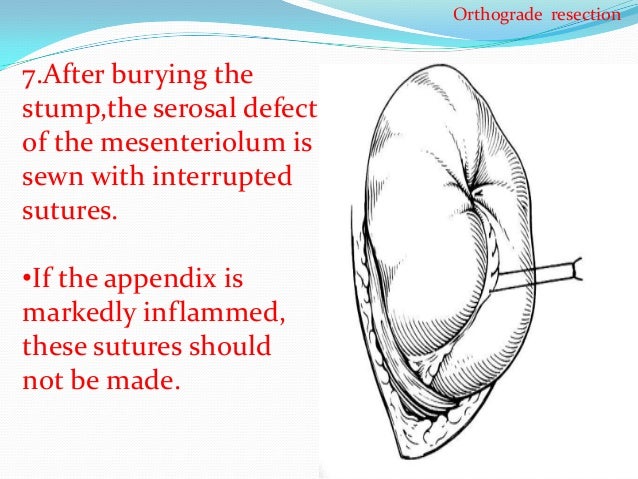 Orthograde resection

7.After burying the stump,the serosal defect of the mesenteriolum is sewn with interrupted sutures.

•If the appendix is markedly inflammed, these sutures should not be made.